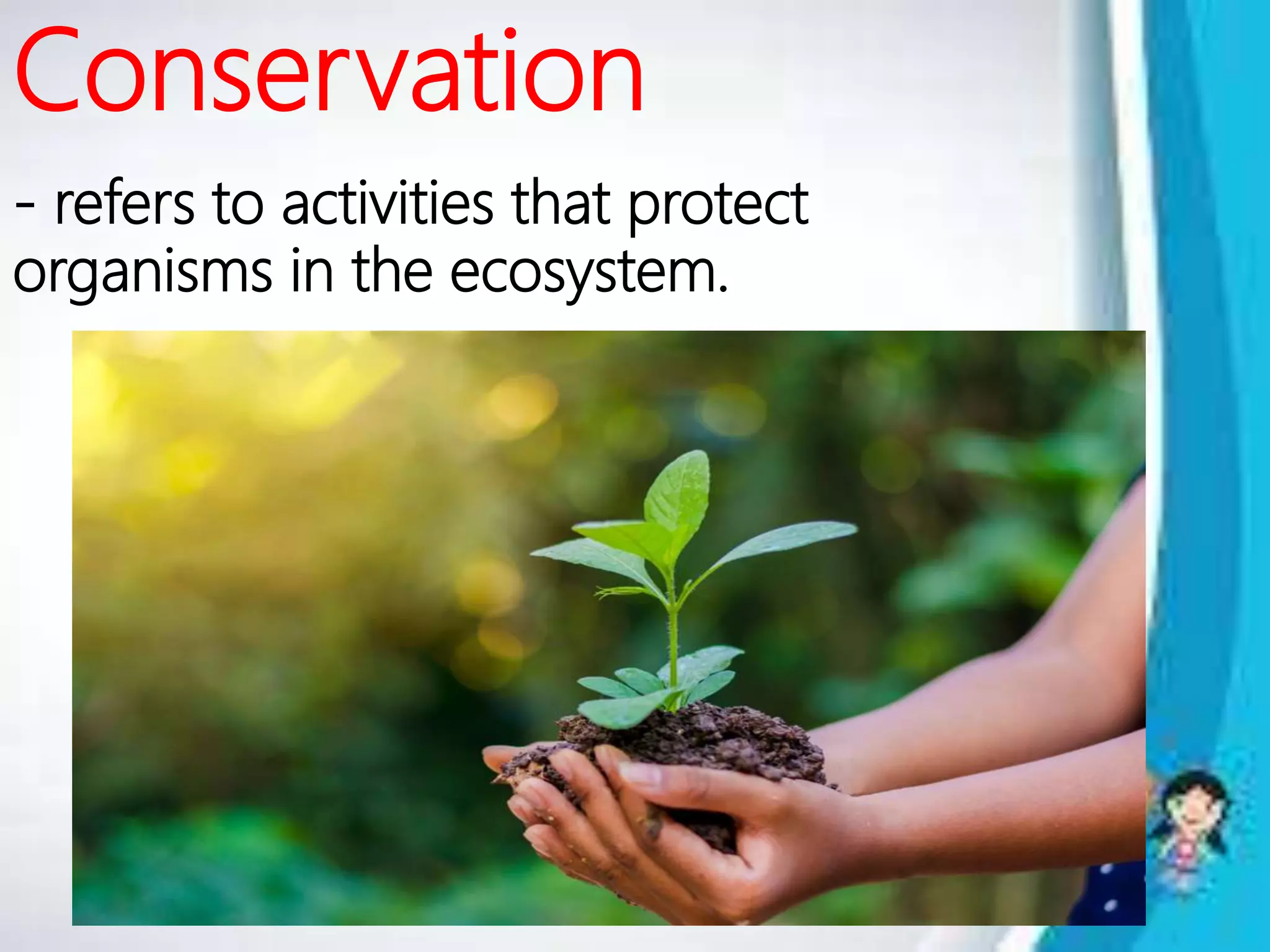 Conservation

- refers to activities that protect organisms in the ecosystem.